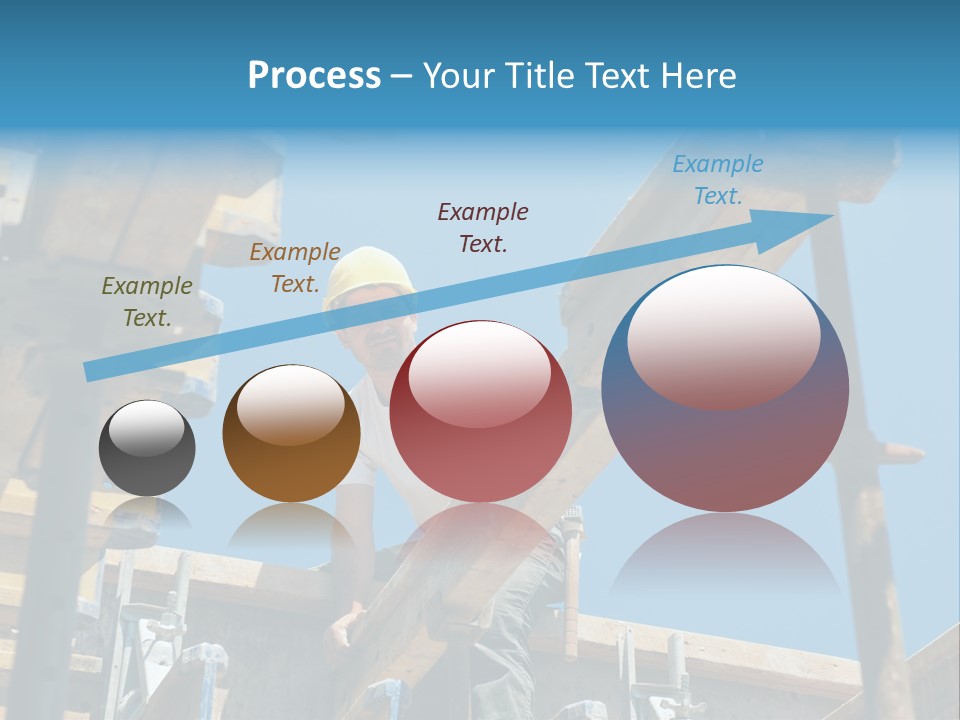 Process – Your Title Text Here

Example Text.

Example Text.

Example Text.

Example Text.